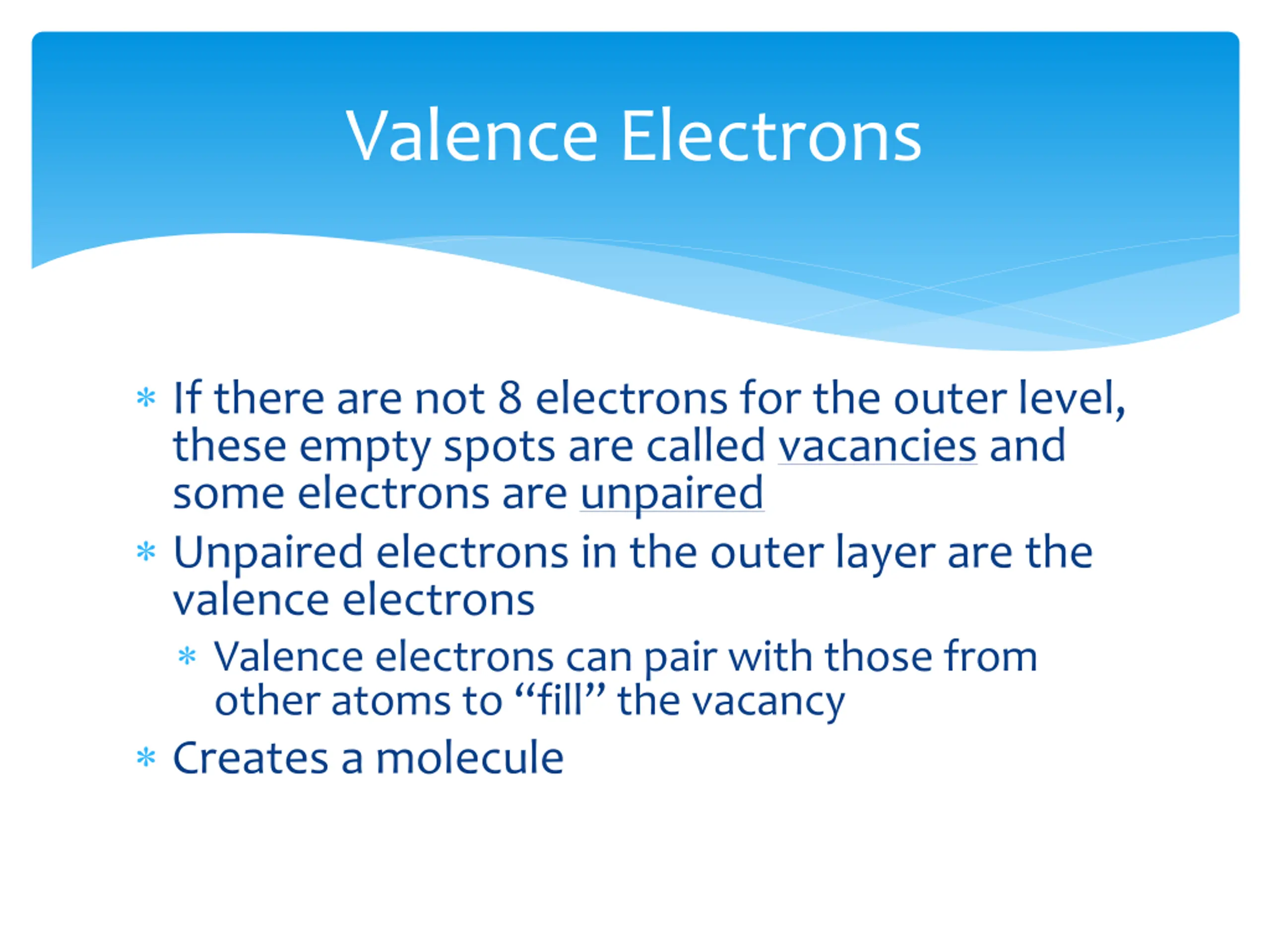 Valence Electrons

* If there are not 8 electrons for the outer level, these empty spots are called vacancies and some electrons are unpaired
* Unpaired electrons in the outer layer are the valence electrons
  * Valence electrons can pair with those from other atoms to “fill” the vacancy
* Creates a molecule